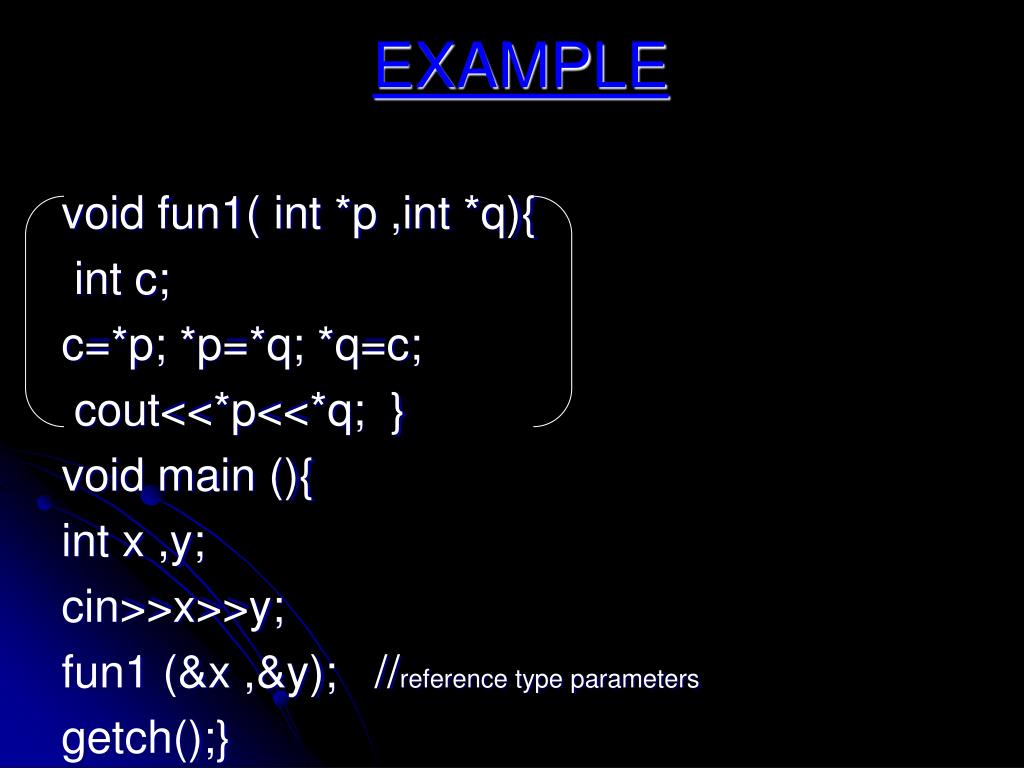 EXAMPLE

void fun1( int *p ,int *q){
int c;
c=*p; *p=*q; *q=c;
cout<<*p<<*q; }
void main (){
int x ,y;
cin>>x>>y;
fun1 (&x ,&y); //reference type parameters
getch();}